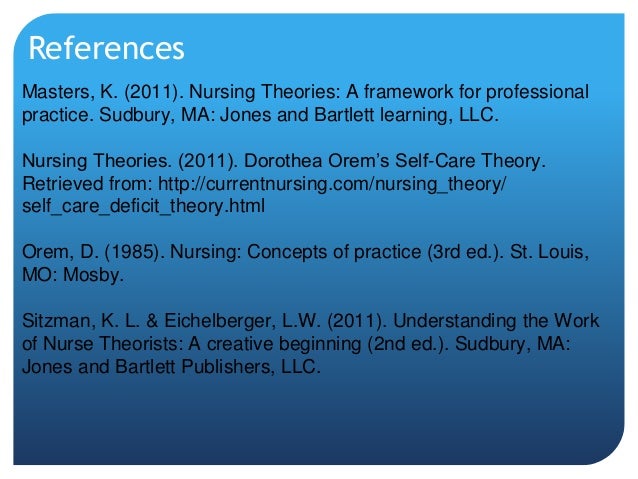 References

Masters, K. (2011). Nursing Theories: A framework for professional practice. Sudbury, MA: Jones and Bartlett learning, LLC.

Nursing Theories. (2011). Dorothea Orem's Self-Care Theory. Retrieved from: http://currentnursing.com/nursing_theory/self_care_deficit_theory.html

Orem, D. (1985). Nursing: Concepts of practice (3rd ed.). St. Louis, MO: Mosby.

Sitzman, K. L. & Eichelberger, L.W. (2011). Understanding the Work of Nurse Theorists: A creative beginning (2nd ed.). Sudbury, MA: Jones and Bartlett Publishers, LLC.